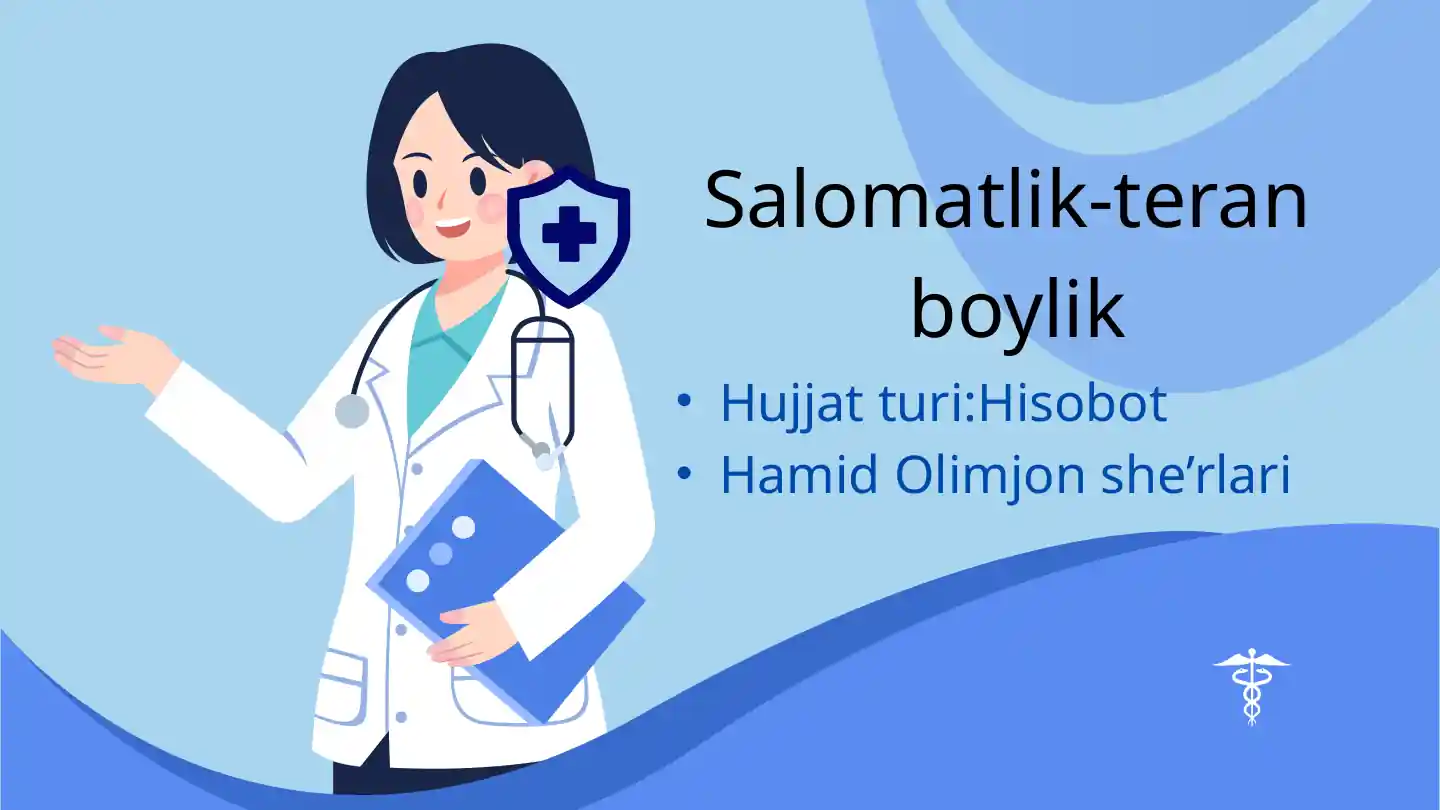 Salomatlik-teran boylik

• Hujjat turi:Hisobot
• Hamid Olimjon she’rlari